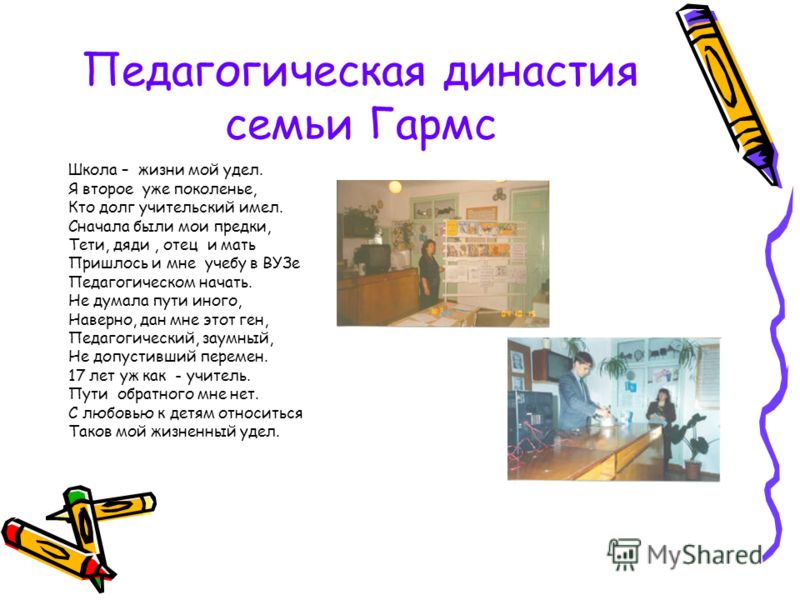 Педагогическая династия семьи Гармс

Школа – жизни мой удел.
Я второе уже поколенье,
Кто долг учительский имел.
Сначала были мои предки,
Тети, дяди , отец и мать
Пришлось и мне учебу в ВУЗе
Педагогическом начать.
Не думала пути иного,
Наверно, дан мне этот ген,
Педагогический, заумный,
Не допустивший перемен.
17 лет уж как - учитель.
Пути обратного мне нет.
С любовью к детям относиться
Таков мой жизненный удел.

MyShared